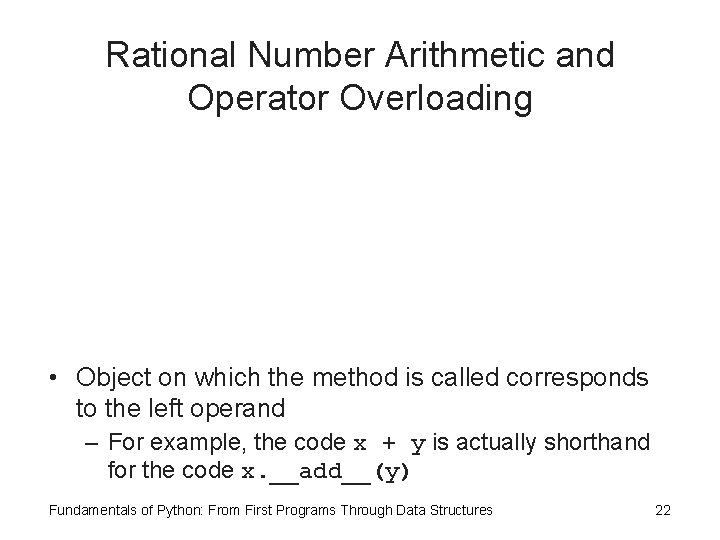 Rational Number Arithmetic and Operator Overloading

• Object on which the method is called corresponds to the left operand

– For example, the code x + y is actually shorthand for the code x.__add__(y)

Fundamentals of Python: From First Programs Through Data Structures

22